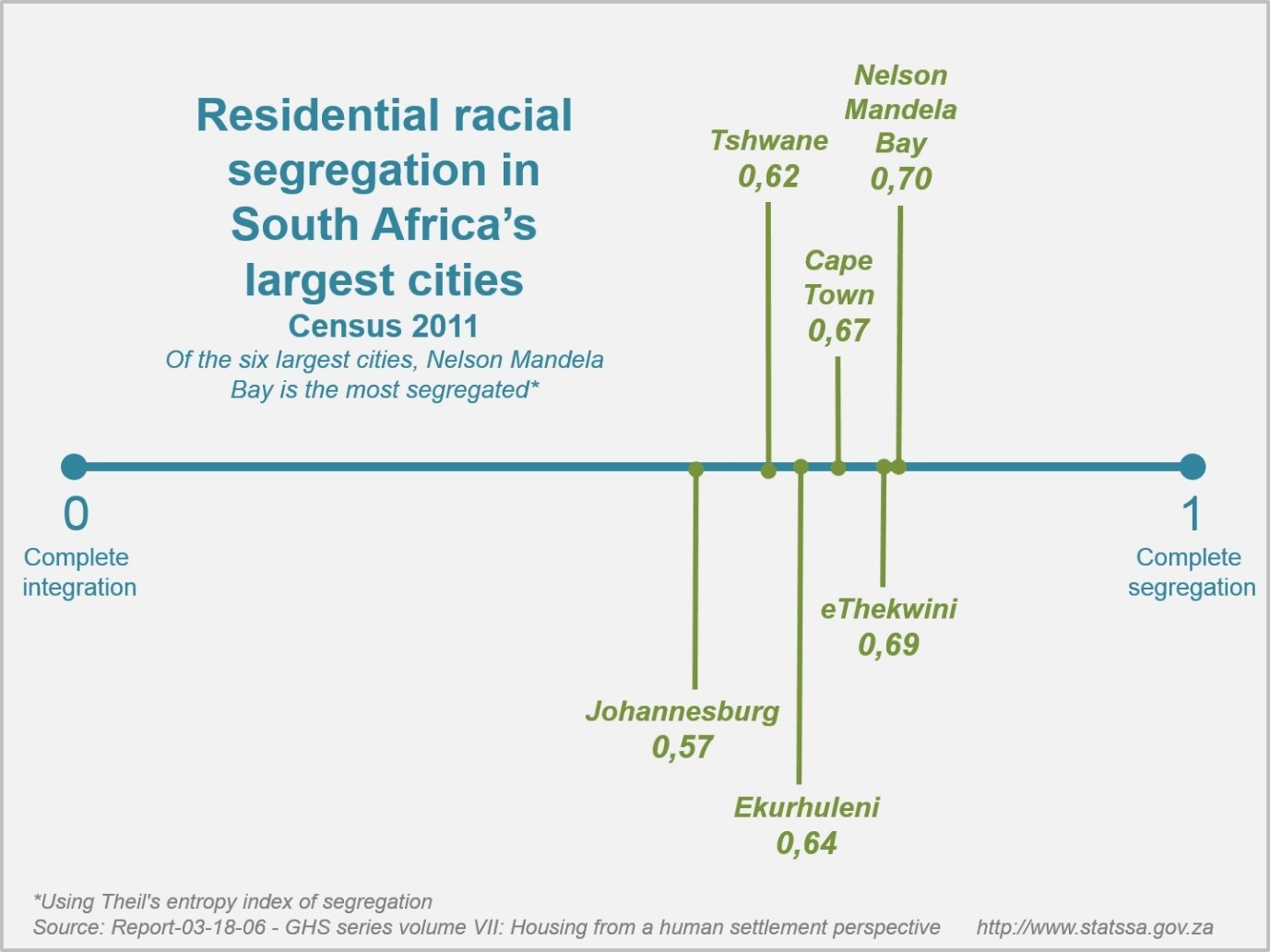 Residential racial segregation in South Africa's largest cities

Census 2011

Of the six largest cities, Nelson Mandela Bay is the most segregated*

Tshwane
0,62

Nelson Mandela Bay
0,70

Cape Town
0,67

0
Complete integration

1
Complete segregation

eThekwini
0,69

Johannesburg
0,57

Ekurhuleni
0,64

*Using Theil's entropy index of segregation
Source: Report-03-18-06 - GHS series volume VII: Housing from a human settlement perspective http://www.statssa.gov.za